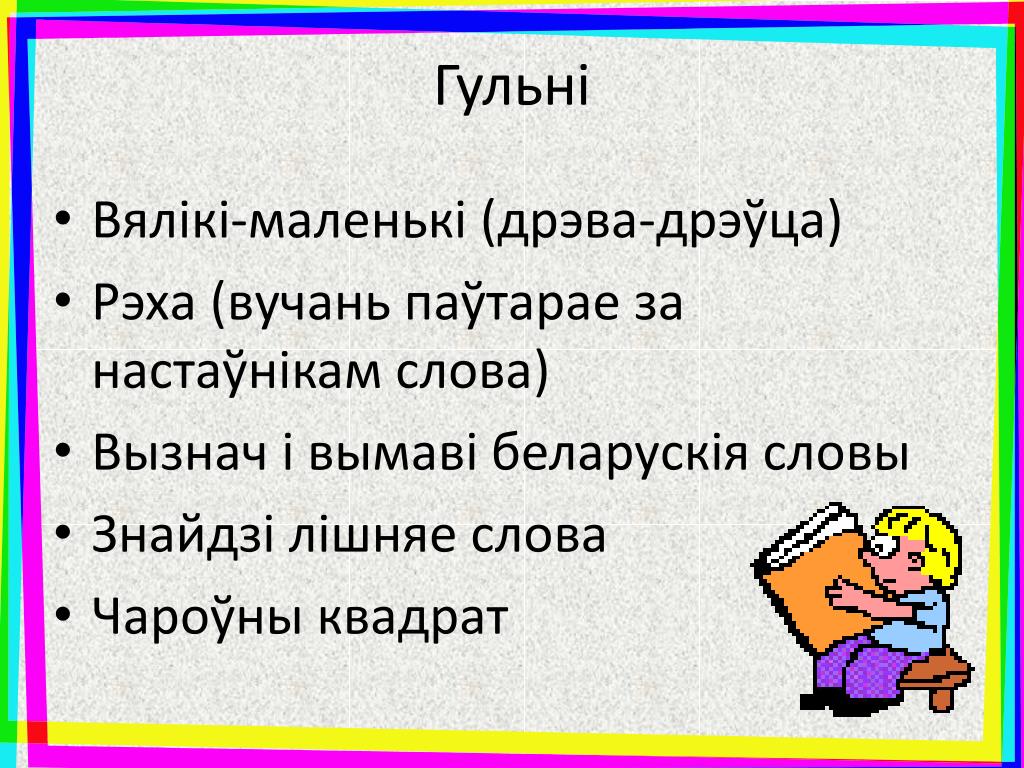 Гульні

• Вялікі-маленькі (дрэва-дрэўца)
• Рэха (вучань паўтарае за настаўнікам слова)
• Вызнач і вымаві беларускія словы
• Знайдзі лішняе слова
• Чароўны квадрат